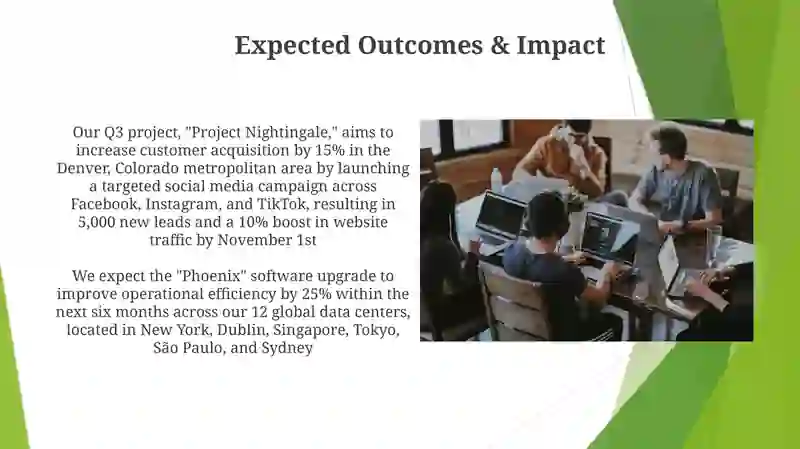 Expected Outcomes & Impact

Our Q3 project, "Project Nightingale," aims to increase customer acquisition by 15% in the Denver, Colorado metropolitan area by launching a targeted social media campaign across Facebook, Instagram, and TikTok, resulting in 5,000 new leads and a 10% boost in website traffic by November 1st

We expect the "Phoenix" software upgrade to improve operational efficiency by 25% within the next six months across our 12 global data centers, located in New York, Dublin, Singapore, Tokyo, São Paulo, and Sydney